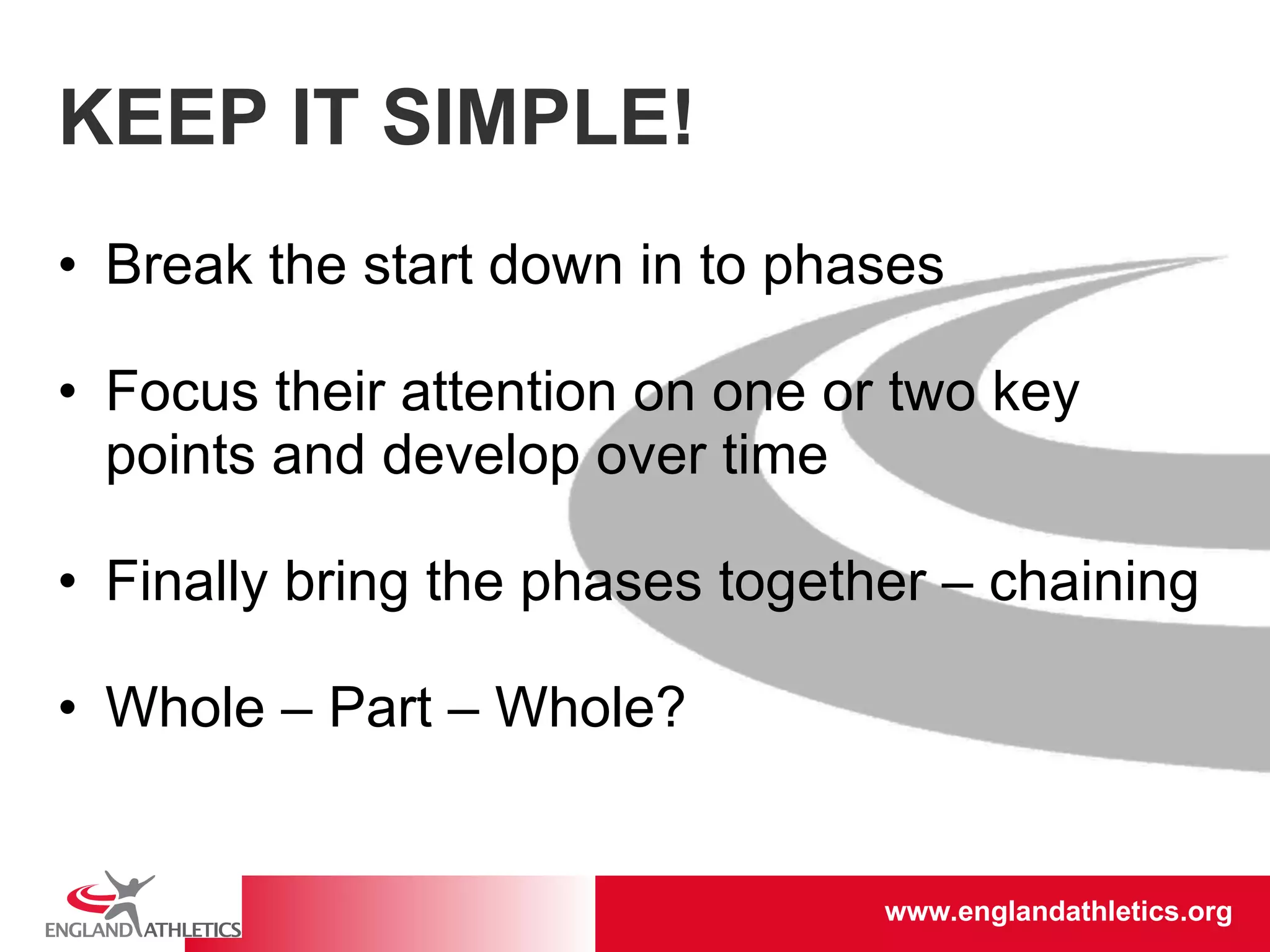 KEEP IT SIMPLE!

• Break the start down in to phases

• Focus their attention on one or two key points and develop over time

• Finally bring the phases together – chaining

• Whole – Part – Whole?

ENGLAND ATHLETICS

www.englandathletics.org